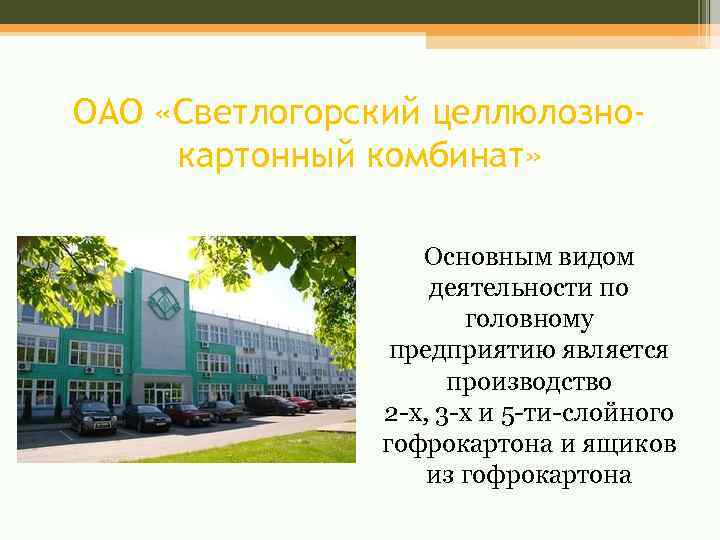 ОАО «Светлогорский целлюлозно-картонный комбинат»

Основным видом деятельности по головному предприятию является производство 2-х, 3-х и 5-ти-слойного гофрокартона и ящиков из гофрокартона